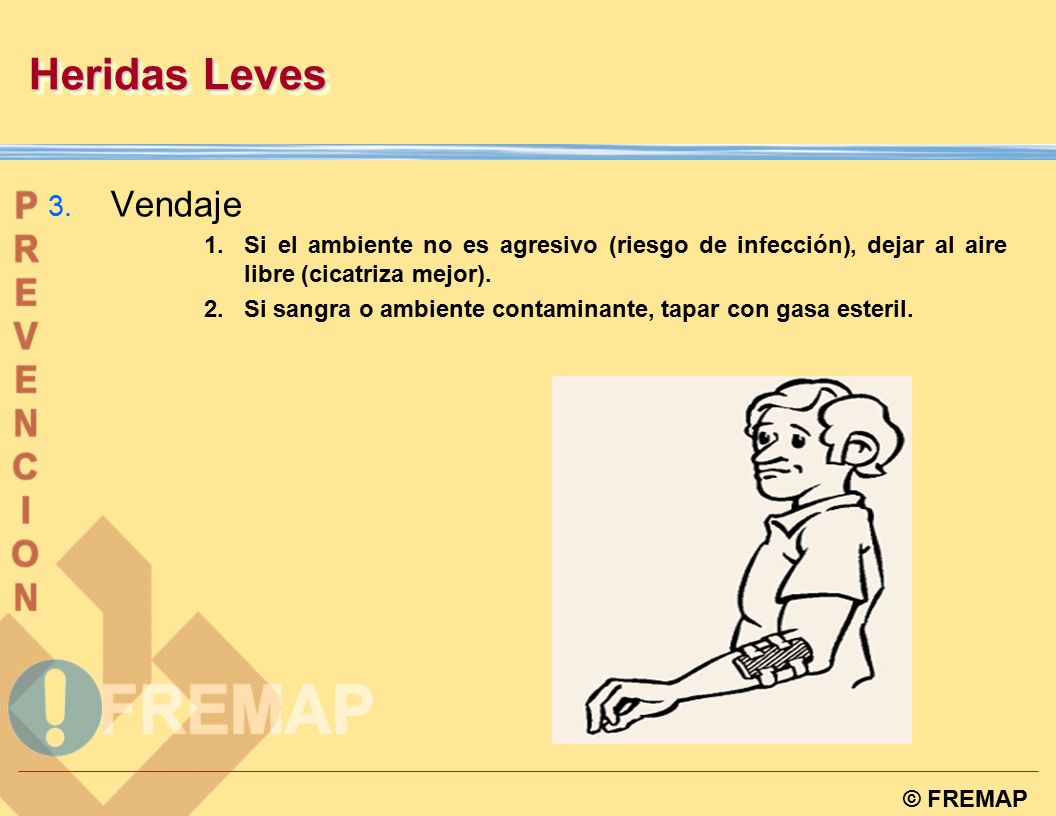 Heridas Leves

PREVENCION

3. Vendaje

1. Si el ambiente no es agresivo (riesgo de infección), dejar al aire libre (cicatriza mejor).

2. Si sangra o ambiente contaminante, tapar con gasa esteril.

FREMAP

© FREMAP